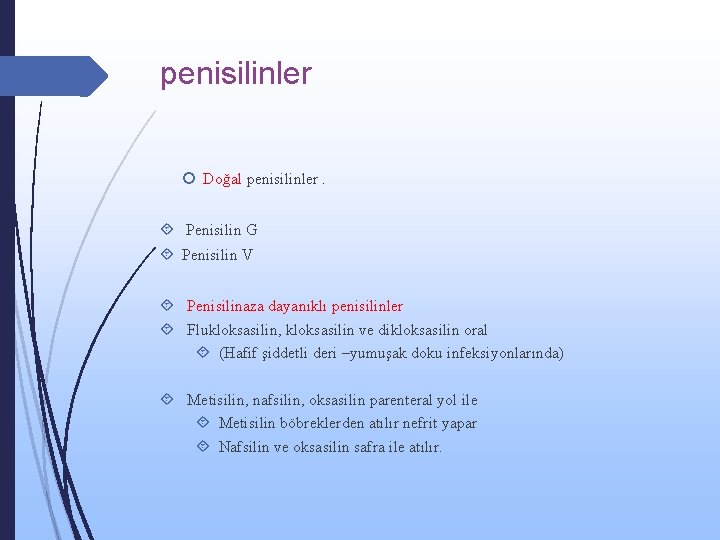 penisilinler

Doğal penisilinler .

Penisilin G
Penisilin V

Penisilinaza dayanıklı penisilinler
Flukloksasilin, kloksasilin ve dikloksasilin oral
(Hafif şiddetli deri –yumuşak doku infeksiyonlarında)

Metisilin, nafsilin, oksasilin parenteral yol ile
Metisilin böbreklerden atılır nefrit yapar
Nafsilin ve oksasilin safra ile atılır.